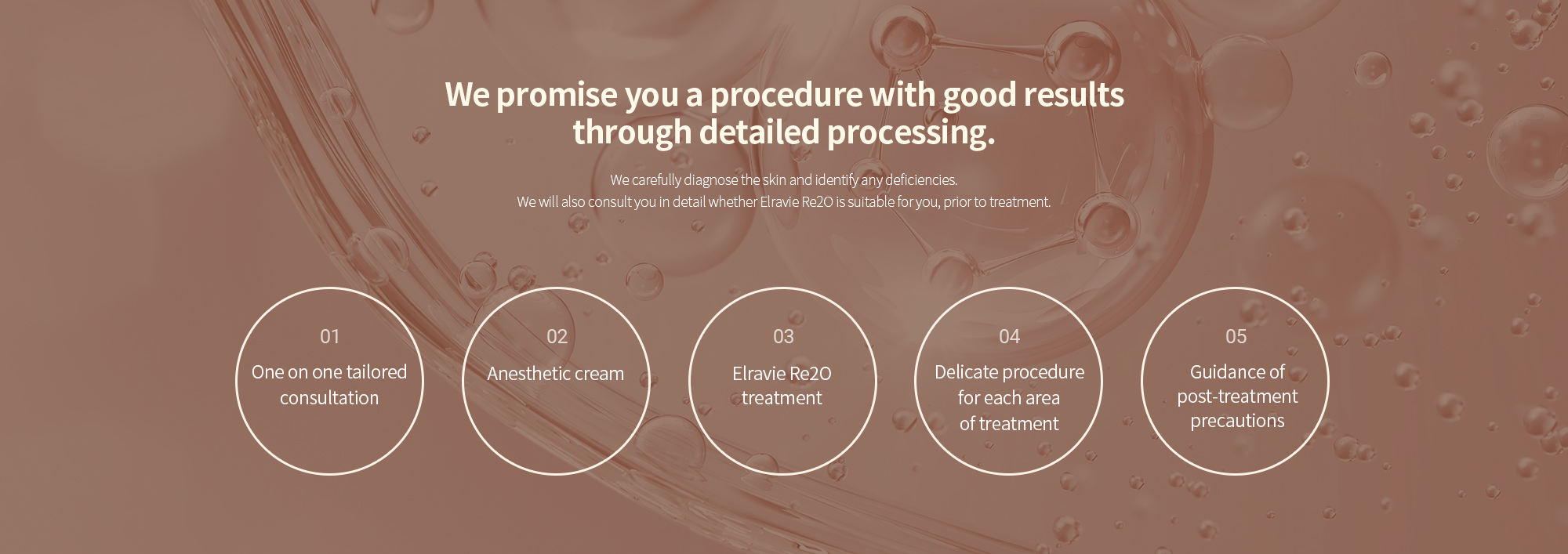 We promise you a procedure with good results through detailed processing.

We carefully diagnose the skin and identify any deficiencies.
We will also consult you in detail whether Elravie Re2O is suitable for you, prior to treatment.

01
One on one tailored consultation

02
Anesthetic cream

03
Elravie Re2O treatment

04
Delicate procedure for each area of treatment

05
Guidance of post-treatment precautions